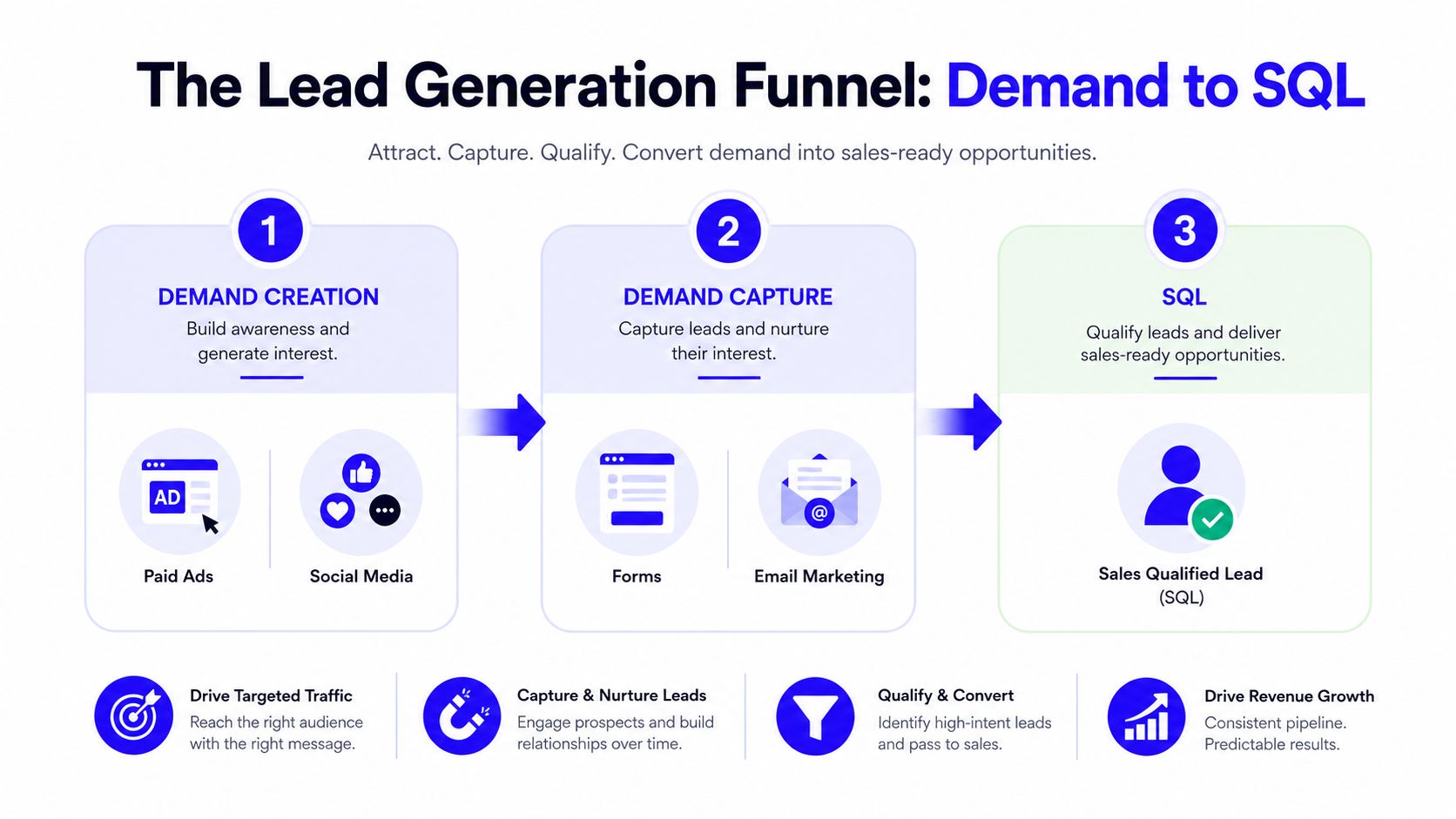 The Lead Generation Funnel: Demand to SQL

Attract. Capture. Qualify. Convert demand into sales-ready opportunities.

1

DEMAND CREATION

Build awareness and generate interest.

AD

Paid Ads

Social Media

2

DEMAND CAPTURE

Capture leads and nurture their interest.

Forms

@

Email Marketing

3

SQL

Qualify leads and deliver sales-ready opportunities.

Sales Qualified Lead (SQL)

Drive Targeted Traffic
Reach the right audience with the right message.

Capture & Nurture Leads
Engage prospects and build relationships over time.

Qualify & Convert
Identify high-intent leads and pass to sales.

Drive Revenue Growth
Consistent pipeline. Predictable results.